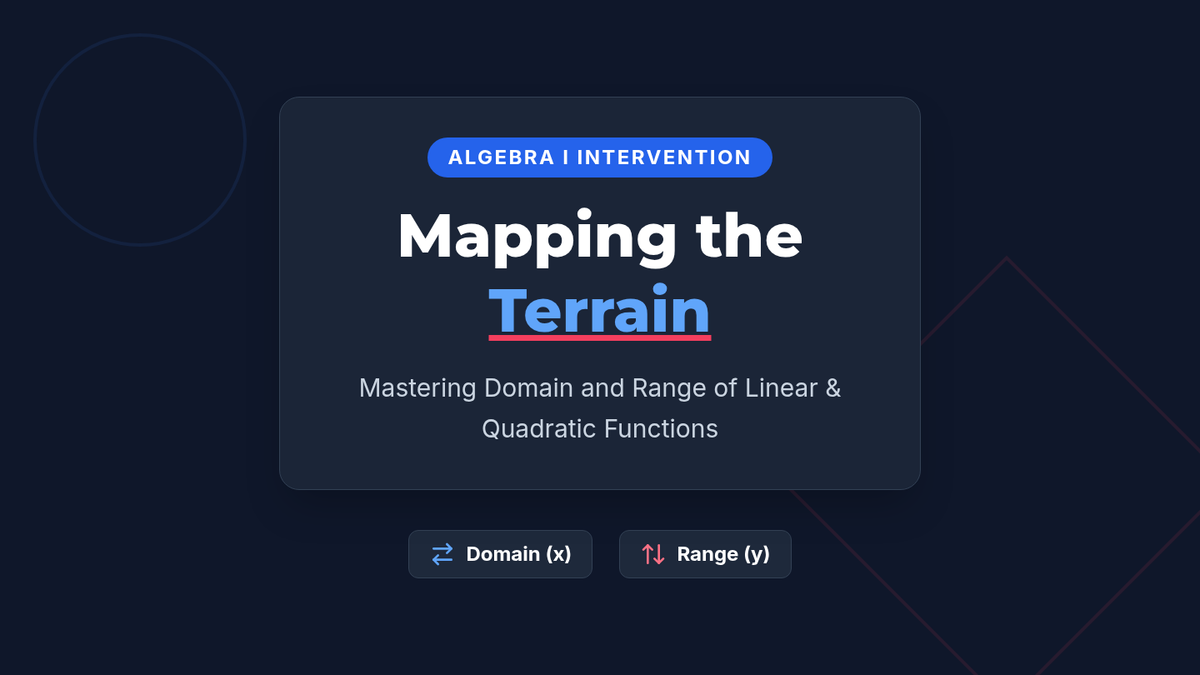 ALGEBRA I INTERVENTION

Mapping the Terrain

Mastering Domain and Range of Linear & Quadratic Functions

Domain (x)

Range (y)